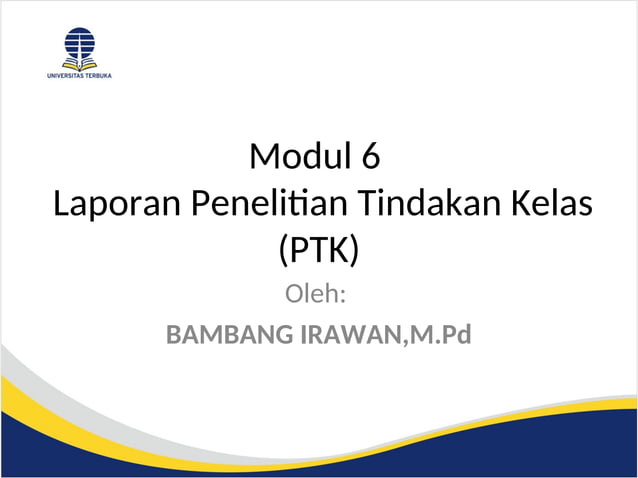 UNIVERSITAS TERBUKA

Modul 6
Laporan Penelitian Tindakan Kelas (PTK)

Oleh:

BAMBANG IRAWAN,M.Pd